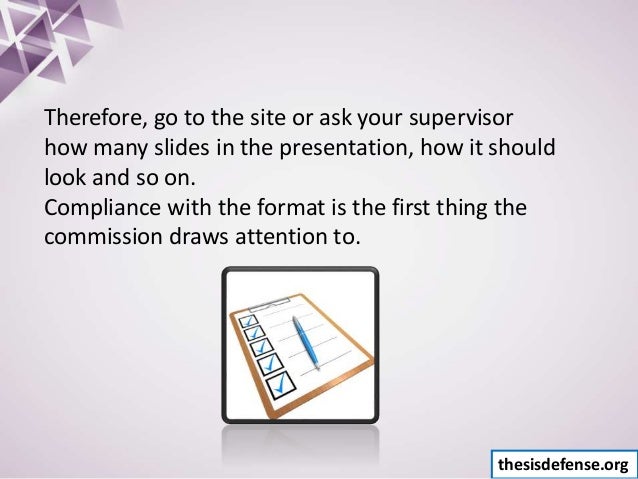 Therefore, go to the site or ask your supervisor how many slides in the presentation, how it should look and so on.
Compliance with the format is the first thing the commission draws attention to.

thesisdefense.org